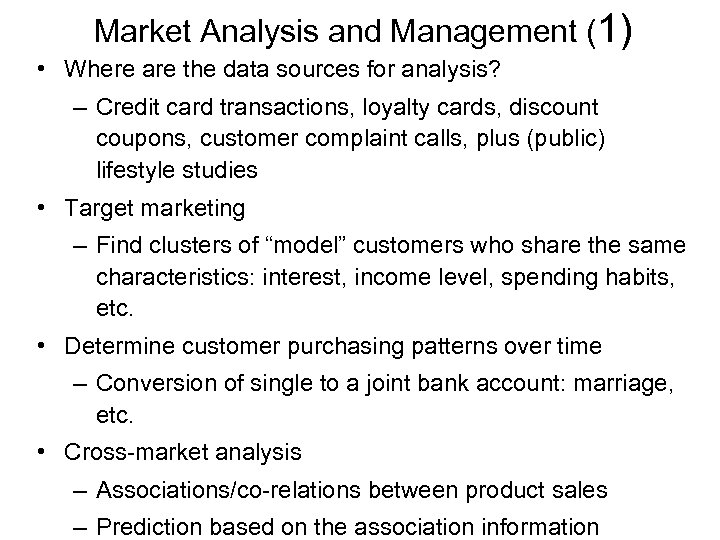 Market Analysis and Management (1)

• Where are the data sources for analysis?
– Credit card transactions, loyalty cards, discount coupons, customer complaint calls, plus (public) lifestyle studies

• Target marketing
– Find clusters of “model” customers who share the same characteristics: interest, income level, spending habits, etc.

• Determine customer purchasing patterns over time
– Conversion of single to a joint bank account: marriage, etc.

• Cross-market analysis
– Associations/co-relations between product sales
– Prediction based on the association information